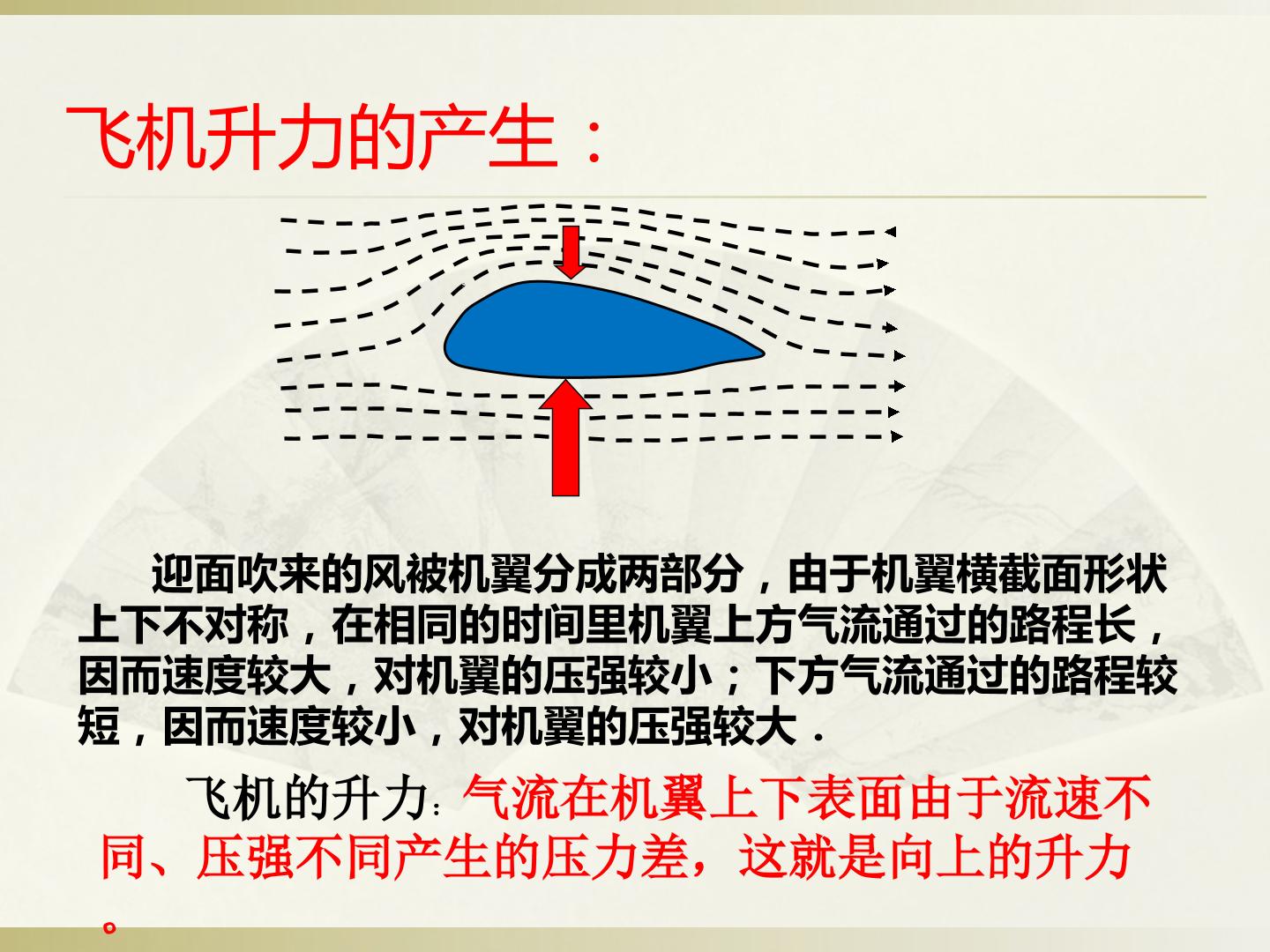 飞机升力的产生：

迎面吹来的风被机翼分成两部分，由于机翼横截面形状上下不对称，在相同的时间里机翼上方气流通过的路程长，因而速度较大，对机翼的压强较小；下方气流通过的路程较短，因而速度较小，对机翼的压强较大．

飞机的升力：气流在机翼上下表面由于流速不同、压强不同产生的压力差，这就是向上的升力。